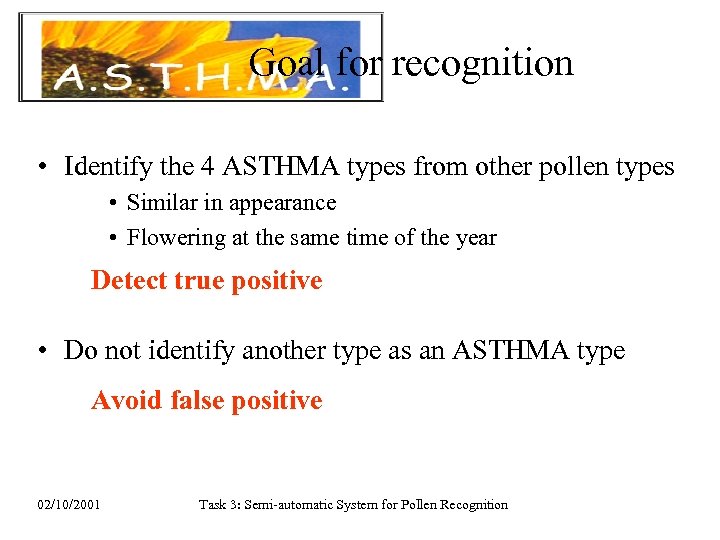 A.S.T.H.M.A.

Goal for recognition

• Identify the 4 ASTHMA types from other pollen types
  • Similar in appearance
  • Flowering at the same time of the year

Detect true positive

• Do not identify another type as an ASTHMA type

Avoid false positive

02/10/2001

Task 3: Semi-automatic System for Pollen Recognition